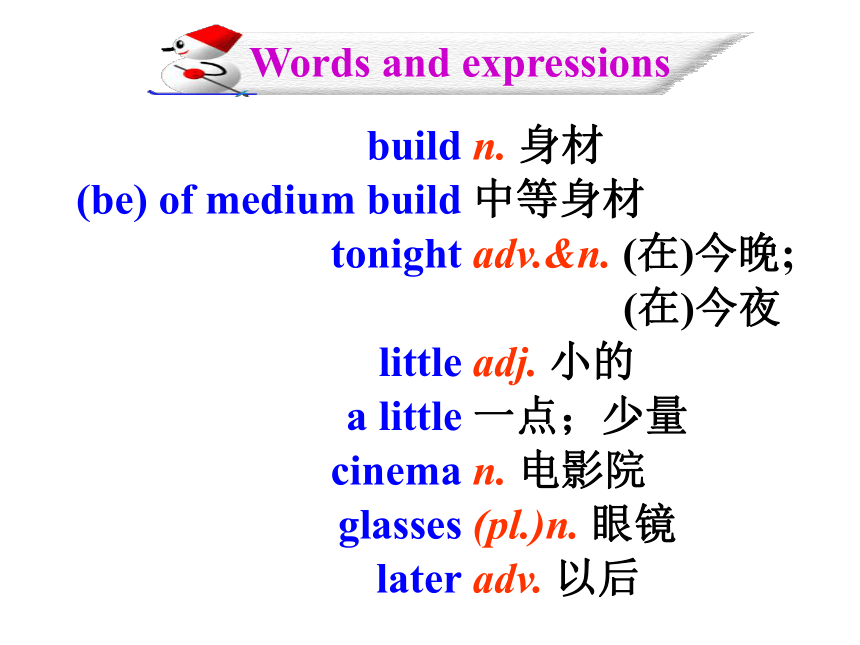 Words and expressions

build n. 身材
(be) of medium build 中等身材
tonight adv.&n. (在)今晚; (在)今夜
little adj. 小的
a little 一点；少量
cinema n. 电影院
glasses (pl.)n. 眼镜
later adv. 以后